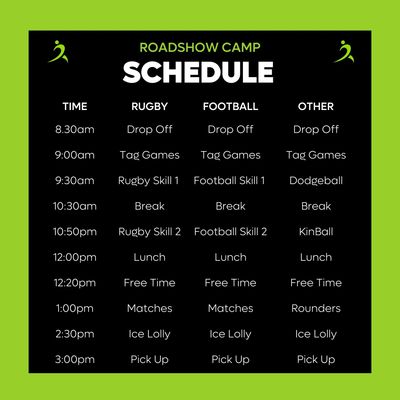 ROADSHOW CAMP
SCHEDULE

| TIME | RUGBY | FOOTBALL | OTHER |
|---|---|---|---|
| 8.30am | Drop Off | Drop Off | Drop Off |
| 9:00am | Tag Games | Tag Games | Tag Games |
| 9:30am | Rugby Skill 1 | Football Skill 1 | Dodgeball |
| 10:30am | Break | Break | Break |
| 10:50pm | Rugby Skill 2 | Football Skill 2 | KinBall |
| 12:00pm | Lunch | Lunch | Lunch |
| 12:20pm | Free Time | Free Time | Free Time |
| 1:00pm | Matches | Matches | Rounders |
| 2:30pm | Ice Lolly | Ice Lolly | Ice Lolly |
| 3:00pm | Pick Up | Pick Up | Pick Up |